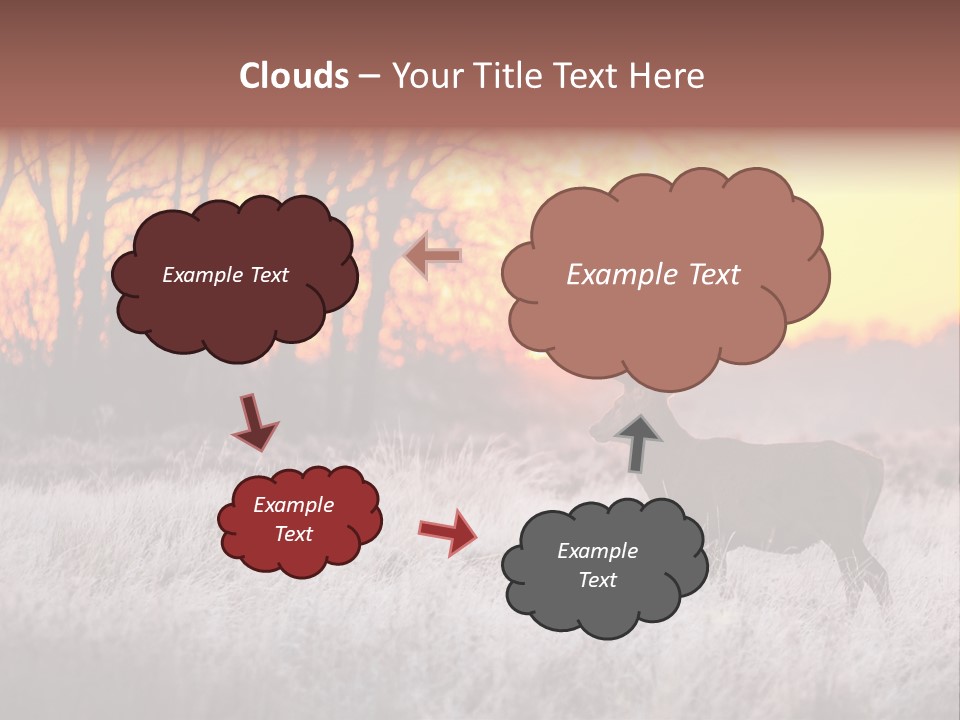 Clouds – Your Title Text Here

Example Text

Example Text

Example Text

Example Text